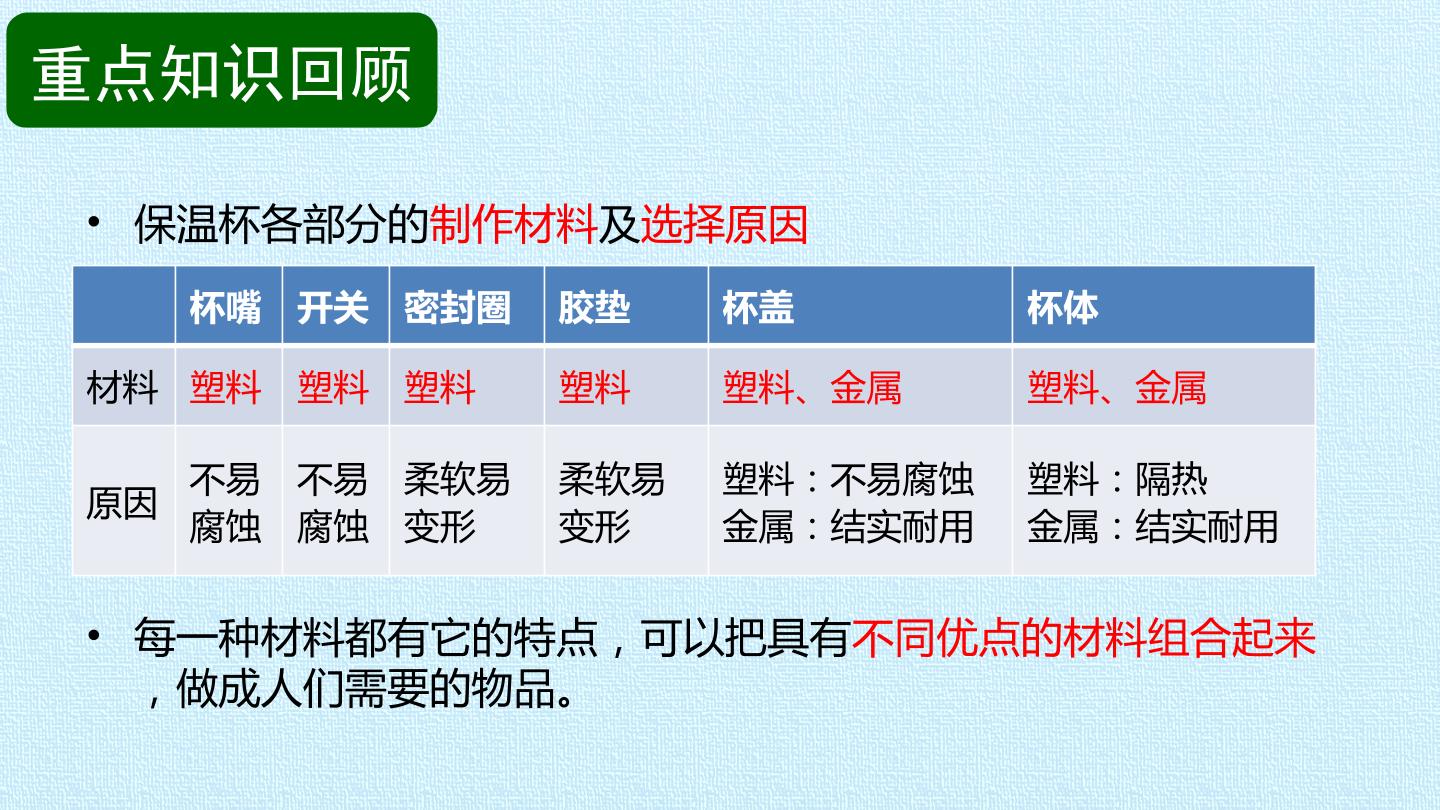 重点知识回顾

• 保温杯各部分的制作材料及选择原因

|  | 杯嘴 | 开关 | 密封圈 | 胶垫 | 杯盖 | 杯体 |
|---|---|---|---|---|---|---|
| 材料 | 塑料 | 塑料 | 塑料 | 塑料 | 塑料、金属 | 塑料、金属 |
| 原因 | 不易腐蚀 | 不易腐蚀 | 柔软易变形 | 柔软易变形 | 塑料：不易腐蚀 金属：结实耐用 | 塑料：隔热 金属：结实耐用 |

• 每一种材料都有它的特点，可以把具有不同优点的材料组合起来，做成人们需要的物品。